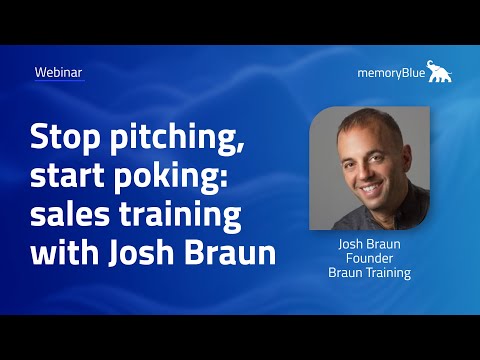 Webinar

memoryBlue

Stop pitching, start poking: sales training with Josh Braun

Josh Braun
Founder
Braun Training